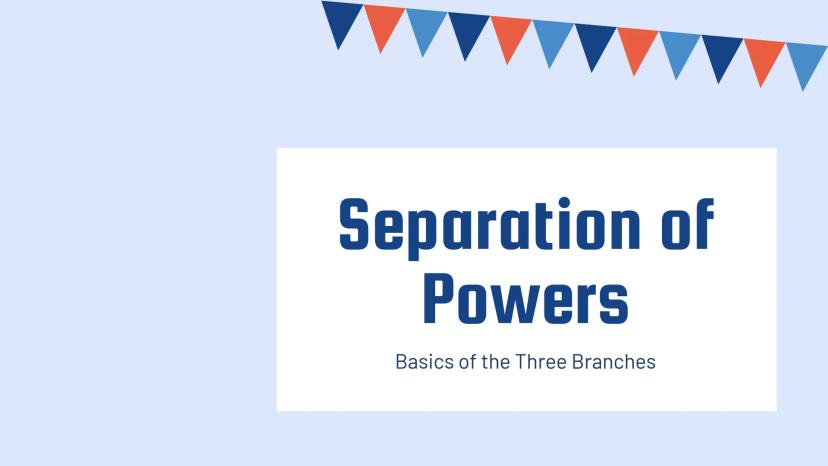 Separation of Powers

Basics of the Three Branches